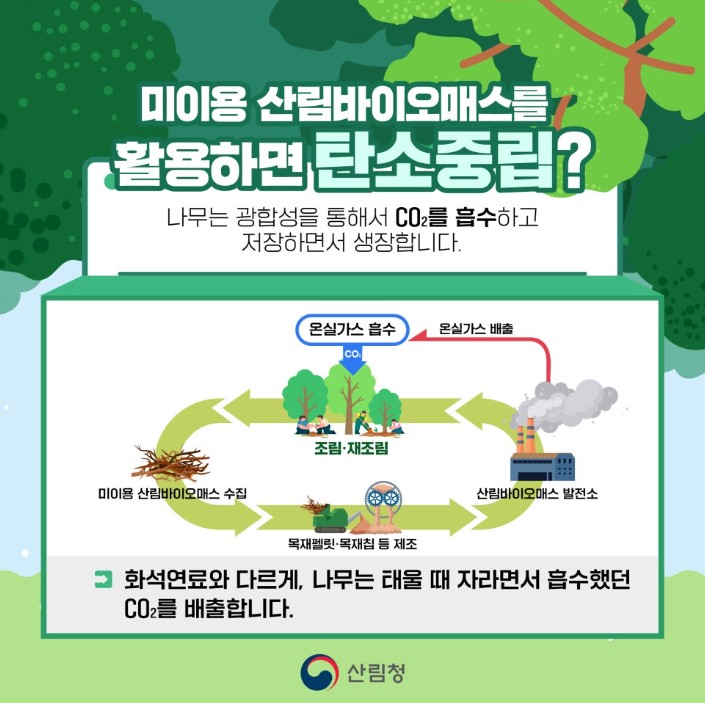 미이용 산림바이오매스를 활용하면 탄소중립?

나무는 광합성을 통해서 $CO_2$를 흡수하고 저장하면서 생장합니다.

온실가스 흡수

온실가스 배출

$CO_2$

조림·재조림

미이용 산림바이오매스 수집

산림바이오매스 발전소

목재펠릿·목재칩 등 제조

화석연료와 다르게, 나무는 태울 때 자라면서 흡수했던 $CO_2$를 배출합니다.

산림청